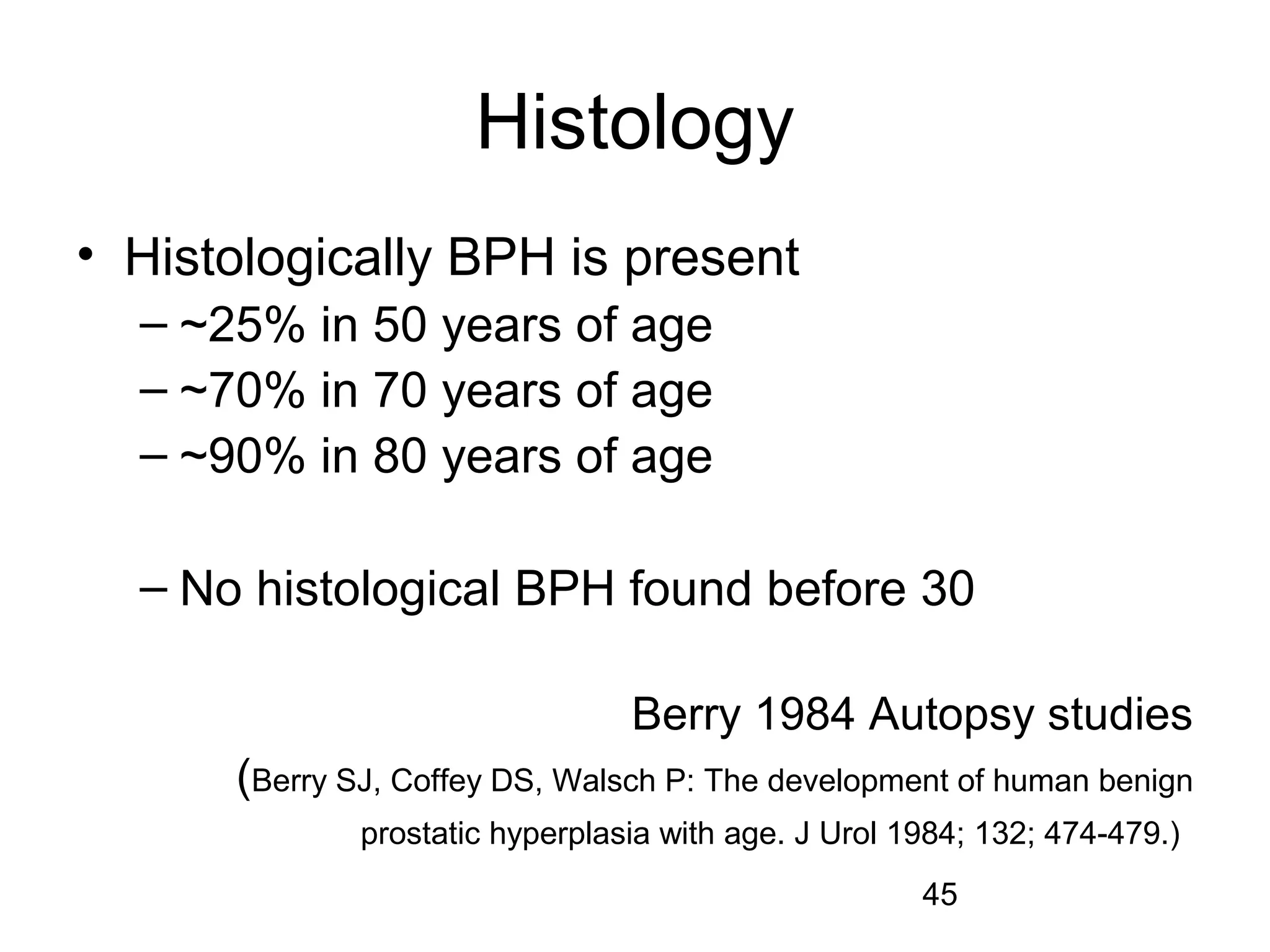 Histology

• Histologically BPH is present
– ~25% in 50 years of age
– ~70% in 70 years of age
– ~90% in 80 years of age

– No histological BPH found before 30

Berry 1984 Autopsy studies
(Berry SJ, Coffey DS, Walsch P: The development of human benign prostatic hyperplasia with age. J Urol 1984; 132; 474-479.)

45